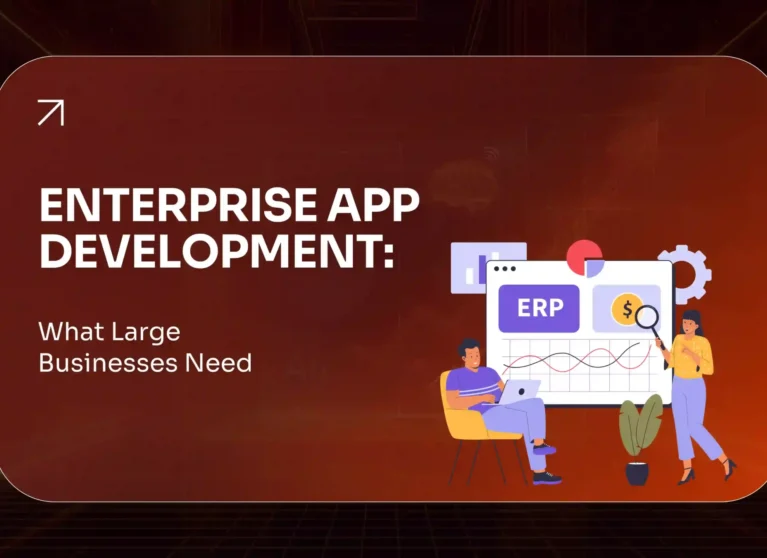 ENTERPRISE APP DEVELOPMENT:

What Large Businesses Need

ERP

$